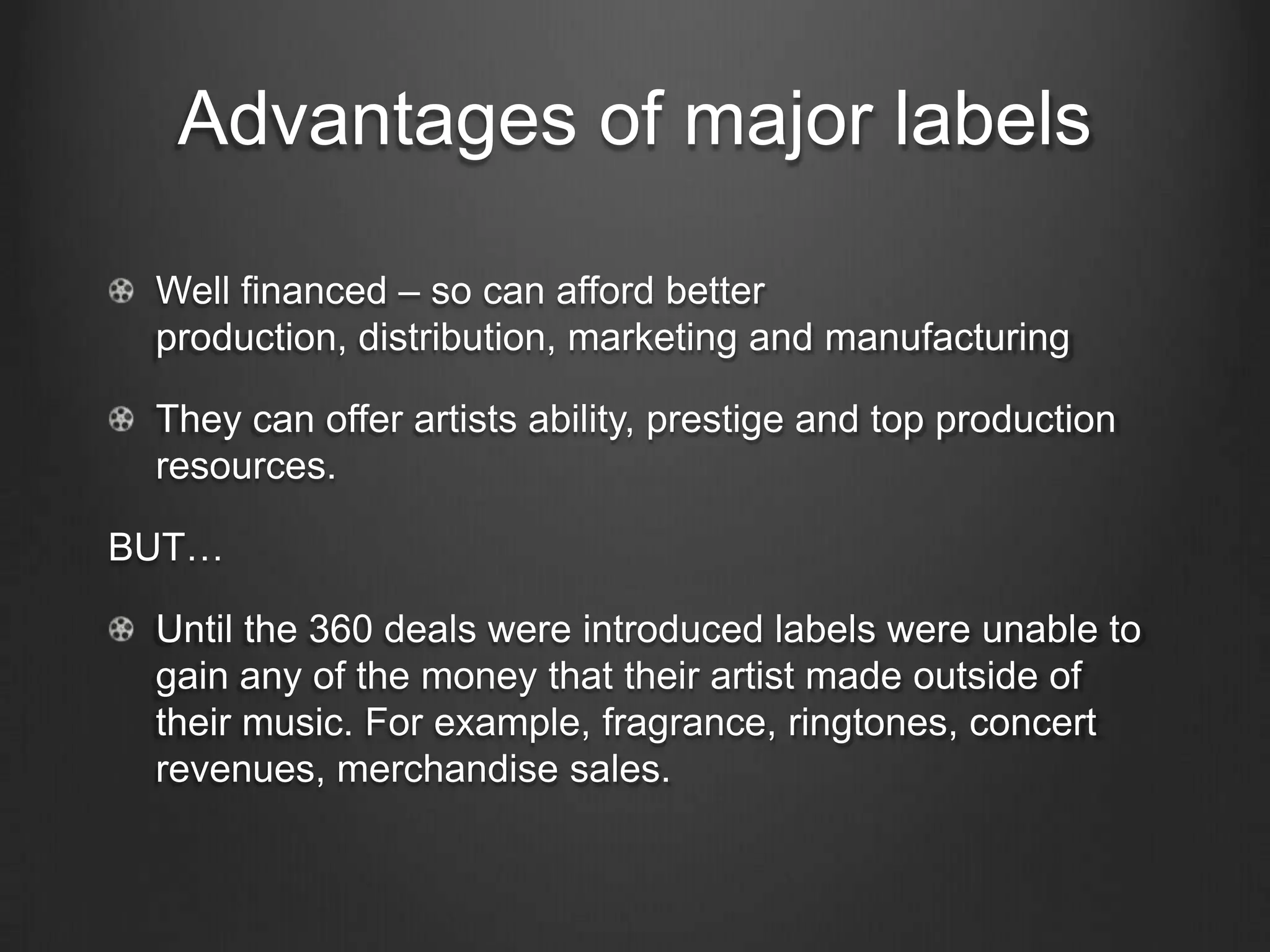 Advantages of major labels

Well financed – so can afford better production, distribution, marketing and manufacturing

They can offer artists ability, prestige and top production resources.

BUT…

Until the 360 deals were introduced labels were unable to gain any of the money that their artist made outside of their music. For example, fragrance, ringtones, concert revenues, merchandise sales.